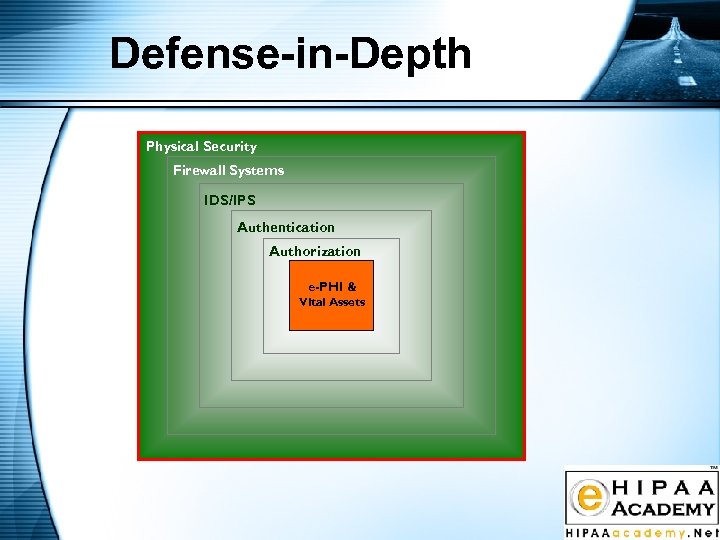 Defense-in-Depth

Physical Security

Firewall Systems

IDS/IPS

Authentication

Authorization

e-PHI & Vital Assets

TM
e HIPAA ACADEMY
HIPAAacademy.Net